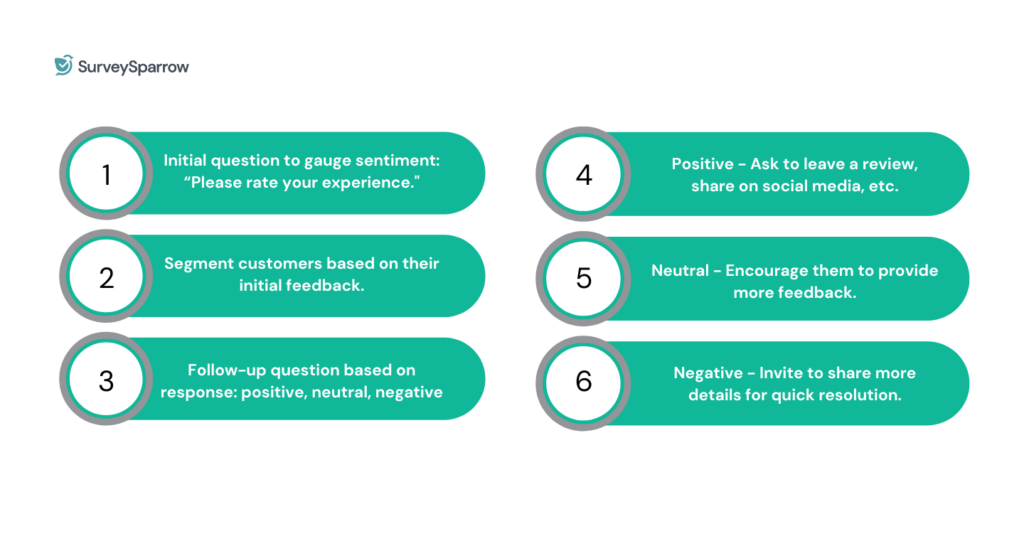 SurveySparrow

1 Initial question to gauge sentiment: “Please rate your experience."

2 Segment customers based on their initial feedback.

3 Follow-up question based on response: positive, neutral, negative

4 Positive - Ask to leave a review, share on social media, etc.

5 Neutral - Encourage them to provide more feedback.

6 Negative - Invite to share more details for quick resolution.